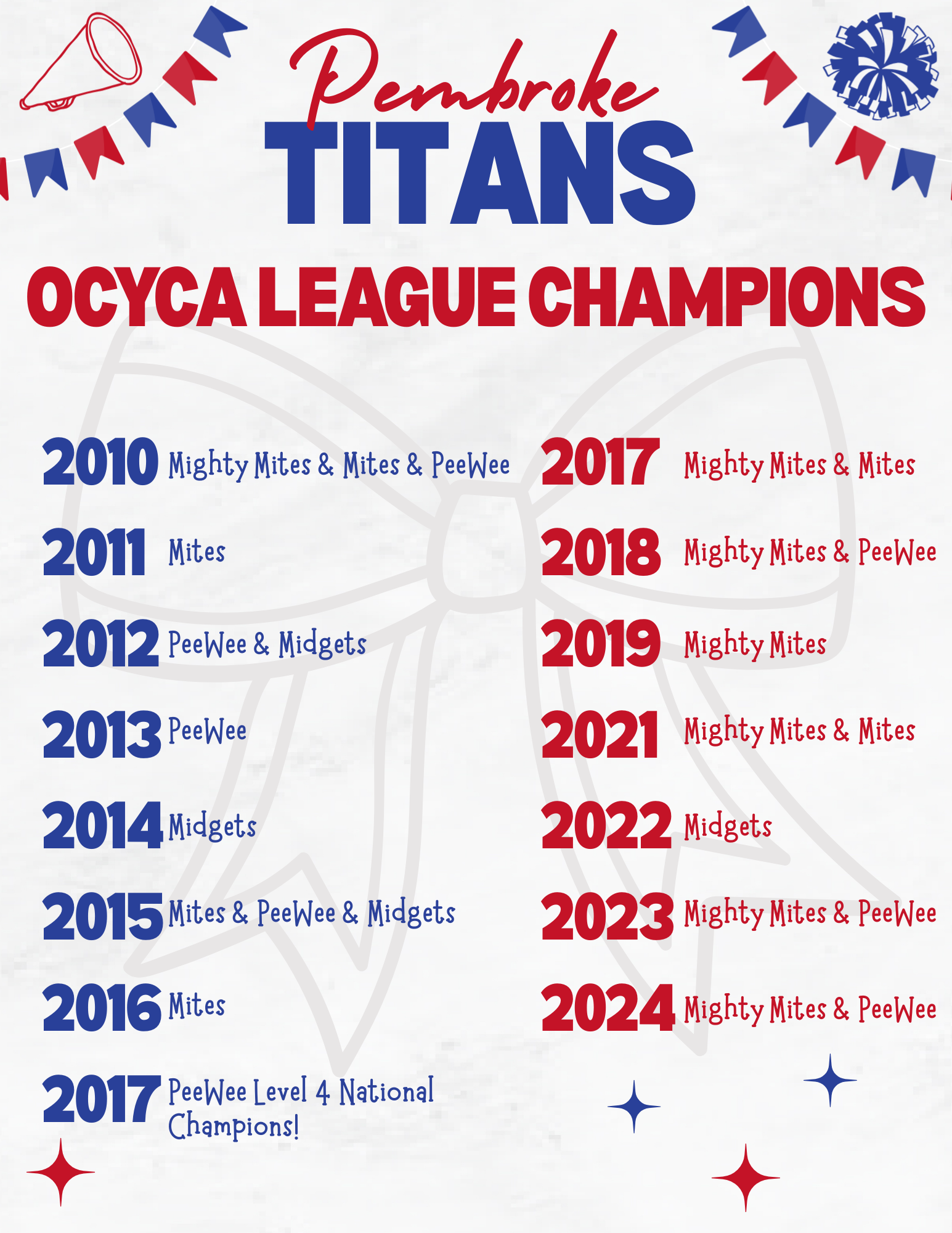 Pembroke
TITANS

OCYCA LEAGUE CHAMPIONS

2010 Mighty Mites & Mites & PeeWee

2011 Mites

2012 PeeWee & Midgets

2013 PeeWee

2014 Midgets

2015 Mites & PeeWee & Midgets

2016 Mites

2017 PeeWee Level 4 National Champions!

2017 Mighty Mites & Mites

2018 Mighty Mites & PeeWee

2019 Mighty Mites

2021 Mighty Mites & Mites

2022 Midgets

2023 Mighty Mites & PeeWee

2024 Mighty Mites & PeeWee